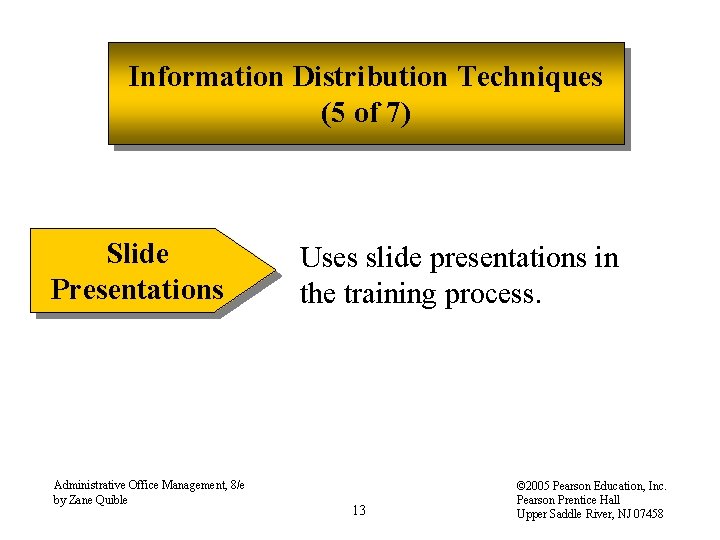 Information Distribution Techniques
(5 of 7)

Slide Presentations

Uses slide presentations in the training process.

Administrative Office Management, 8/e
by Zane Quible

13

©2005 Pearson Education, Inc.
Pearson Prentice Hall
Upper Saddle River, NJ 07458